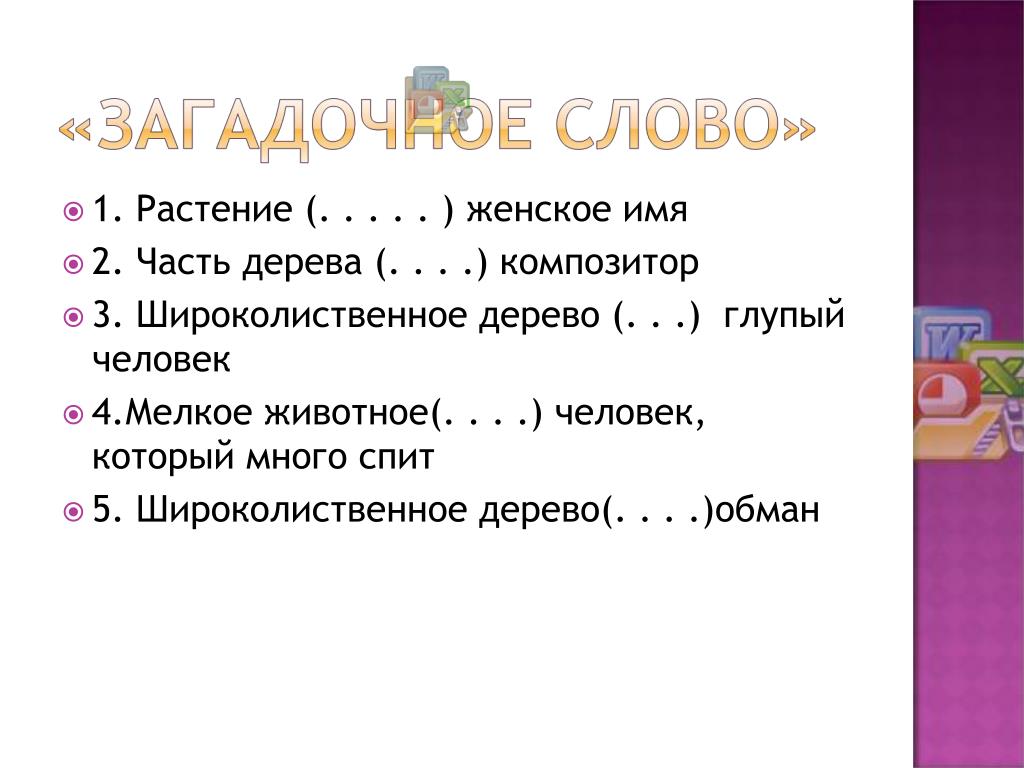 «ЗАГАДОЧНОЕ СЛОВО»

1. Растение (. . . . . ) женское имя

2. Часть дерева (. . . .) композитор

3. Широколиственное дерево (. . .) глупый человек

4.Мелкое животное(. . . .) человек, который много спит

5. Широколиственное дерево(. . . .)обман